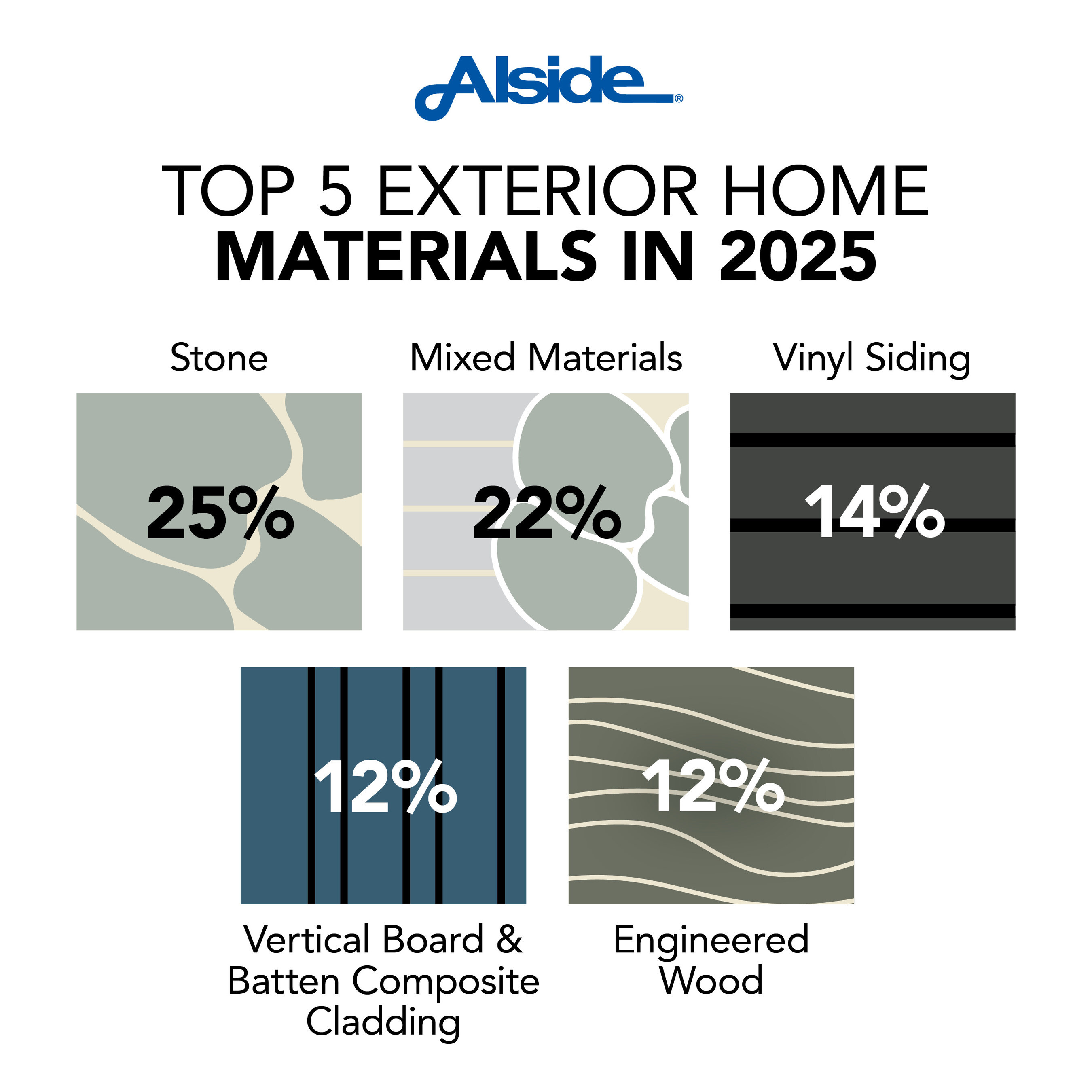 Alside®

TOP 5 EXTERIOR HOME
MATERIALS IN 2025

Stone

25%

Mixed Materials

22%

Vinyl Siding

14%

12%

Vertical Board & Batten Composite Cladding

12%

Engineered Wood